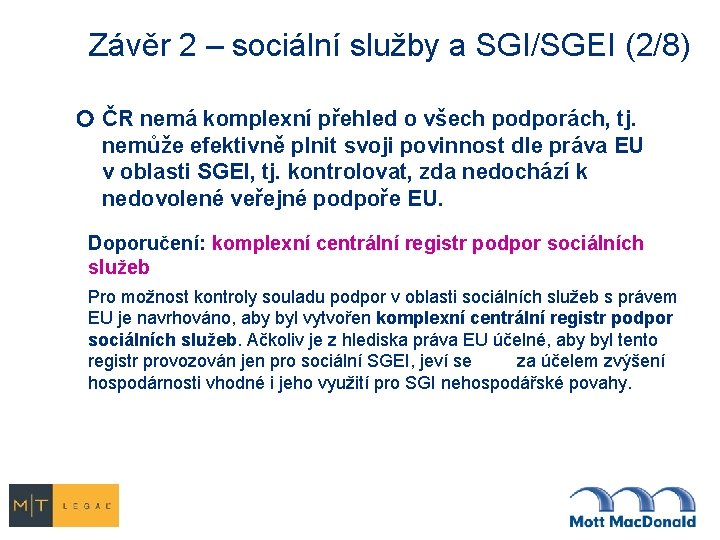 Závěr 2 – sociální služby a SGI/SGEI (2/8)

ČR nemá komplexní přehled o všech podporách, tj. nemůže efektivně plnit svoji povinnost dle práva EU v oblasti SGEI, tj. kontrolovat, zda nedochází k nedovolené veřejné podpoře EU.

Doporučení: komplexní centrální registr podpor sociálních služeb

Pro možnost kontroly souladu podpor v oblasti sociálních služeb s právem EU je navrhováno, aby byl vytvořen komplexní centrální registr podpor sociálních služeb. Ačkoliv je z hlediska práva EU účelné, aby byl tento registr provozován jen pro sociální SGEI, jeví se za účelem zvýšení hospodárnosti vhodné i jeho využití pro SGI nehospodářské povahy.

M|T LEGAL

Mott MacDonald